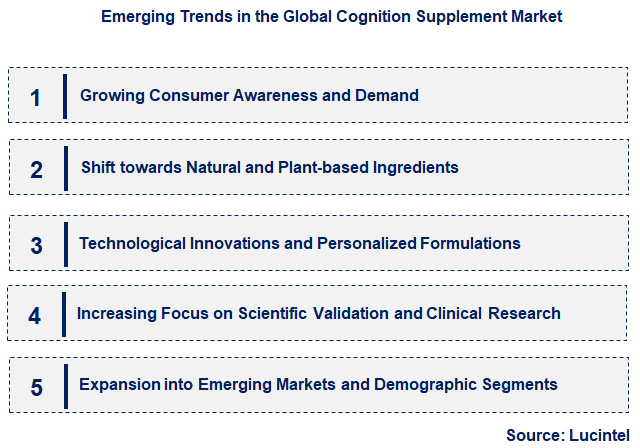 Emerging Trends in the Global Cognition Supplement Market

1 Growing Consumer Awareness and Demand

2 Shift towards Natural and Plant-based Ingredients

3 Technological Innovations and Personalized Formulations

4 Increasing Focus on Scientific Validation and Clinical Research

5 Expansion into Emerging Markets and Demographic Segments

Source: Lucintel